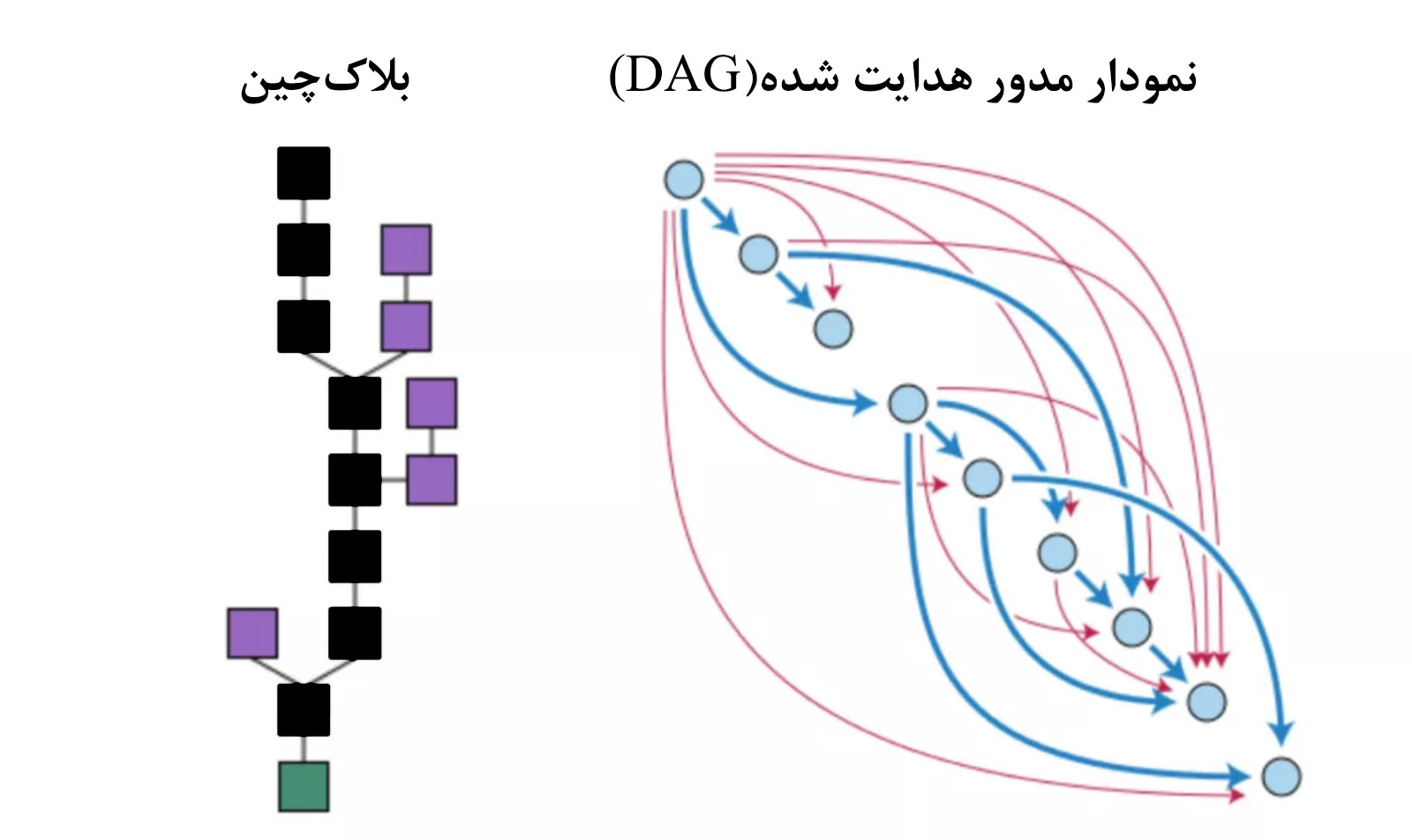 نمودار مدور هدایت شده(DAG)

بلاک‌چین